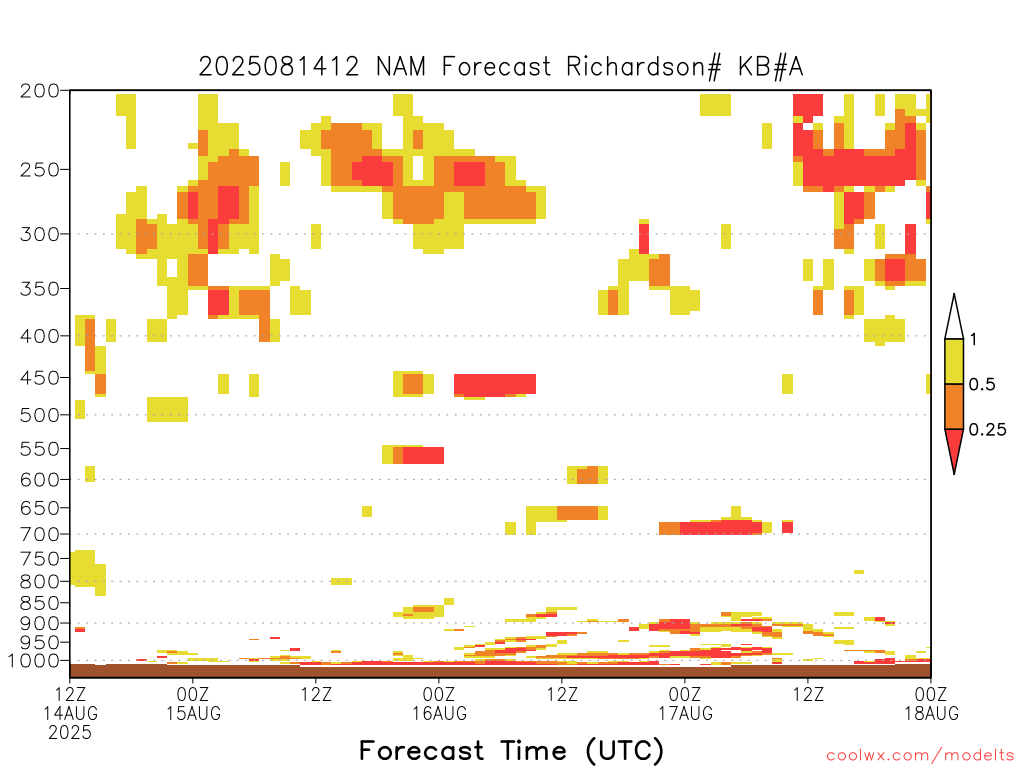 2025081412 NAM Forecast Richardson# KB#A

200
250
300
350
400
450
500
550
600
650
700
750
800
850
900
950
1000

1
0.5
0.25

12Z 14AUG 2025
00Z 15AUG
12Z
00Z 16AUG
12Z
00Z 17AUG
12Z
00Z 18AUG

Forecast Time (UTC)

coolwx.com/modelts